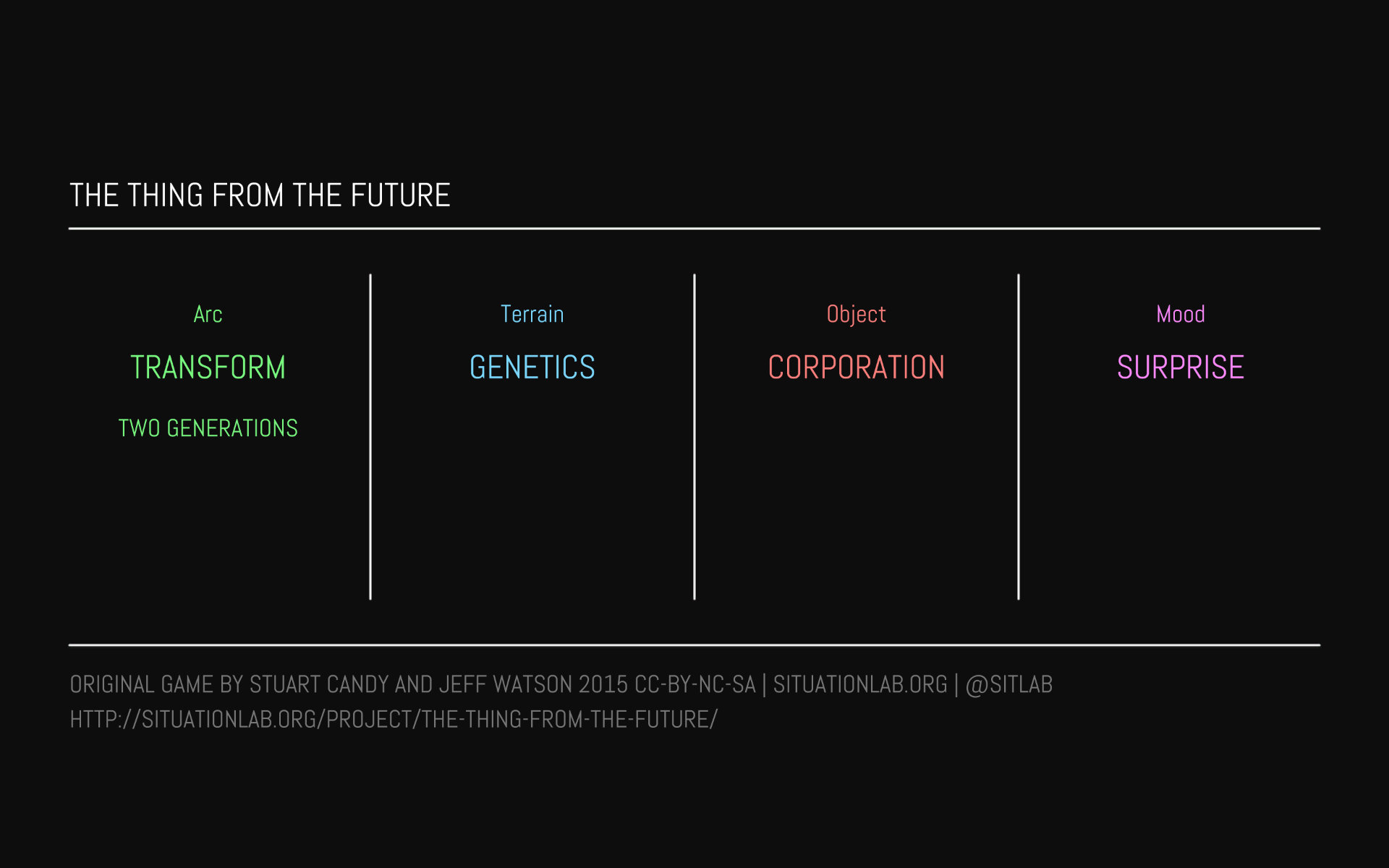 THE THING FROM THE FUTURE

Arc

TRANSFORM

TWO GENERATIONS

Terrain

GENETICS

Object

CORPORATION

Mood

SURPRISE

ORIGINAL GAME BY STUART CANDY AND JEFF WATSON 2015 CC-BY-NC-SA | SITUATIONLAB.ORG | @SITLAB
HTTP://SITUATIONLAB.ORG/PROJECT/THE-THING-FROM-THE-FUTURE/